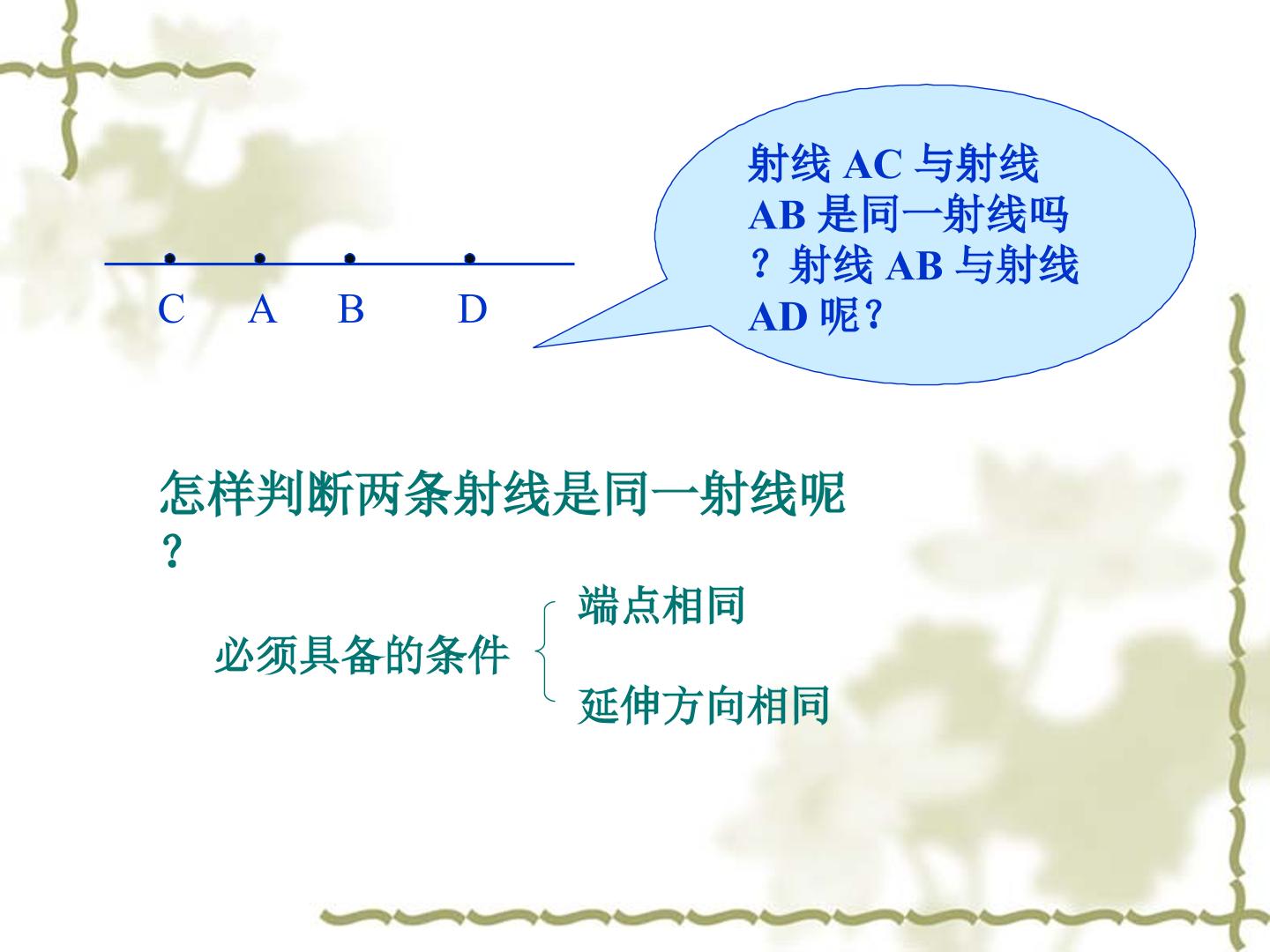 C A B D

射线AC与射线AB是同一射线吗？射线AB与射线AD呢？

怎样判断两条射线是同一射线呢？

必须具备的条件

端点相同

延伸方向相同